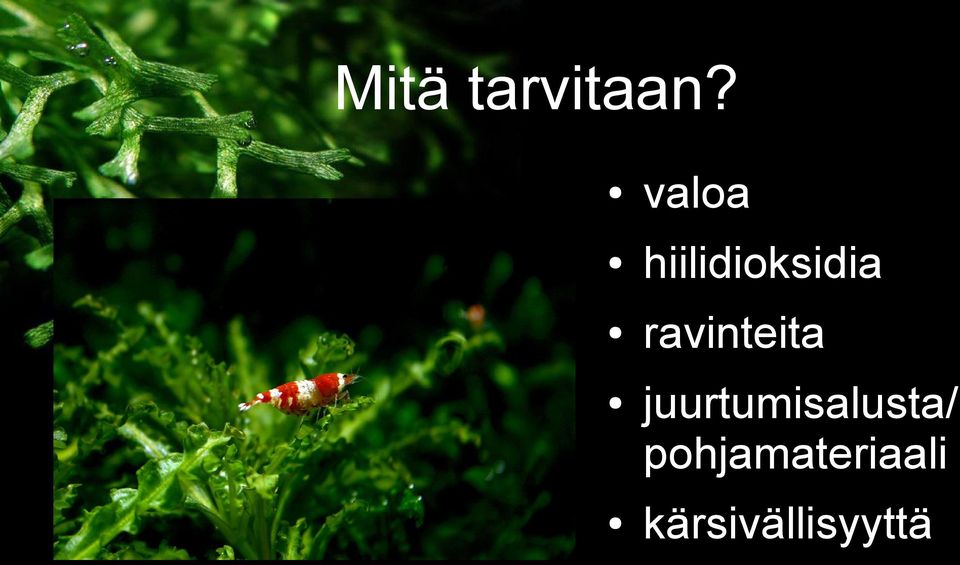 Mitä tarvitaan?

• valoa
• hiilidioksidia
• ravinteita
• juurtumisalusta/ pohjamateriaali
• kärsivällisyyttä